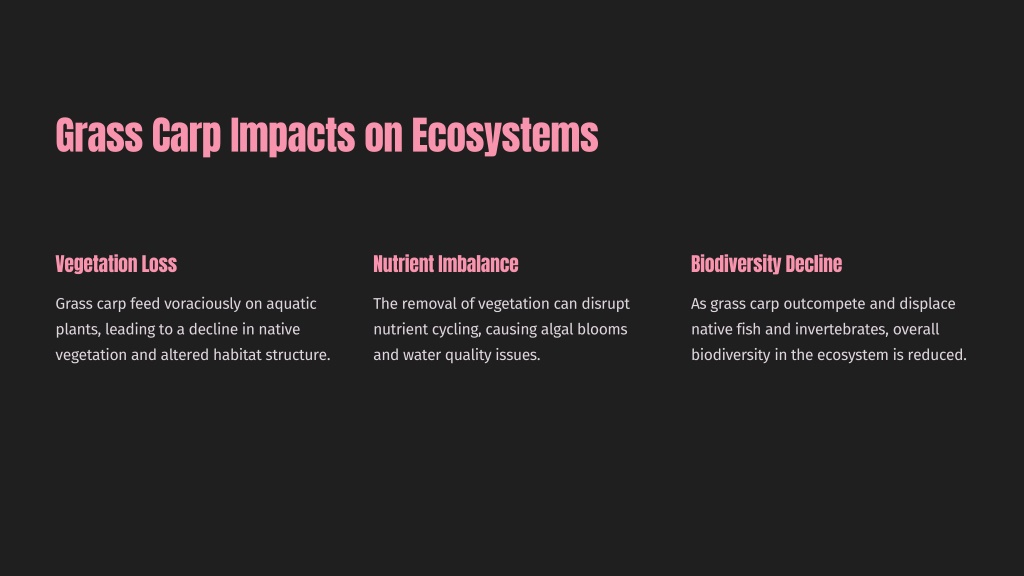 Grass Carp Impacts on Ecosystems

Vegetation Loss

Grass carp feed voraciously on aquatic plants, leading to a decline in native vegetation and altered habitat structure.

Nutrient Imbalance

The removal of vegetation can disrupt nutrient cycling, causing algal blooms and water quality issues.

Biodiversity Decline

As grass carp outcompete and displace native fish and invertebrates, overall biodiversity in the ecosystem is reduced.